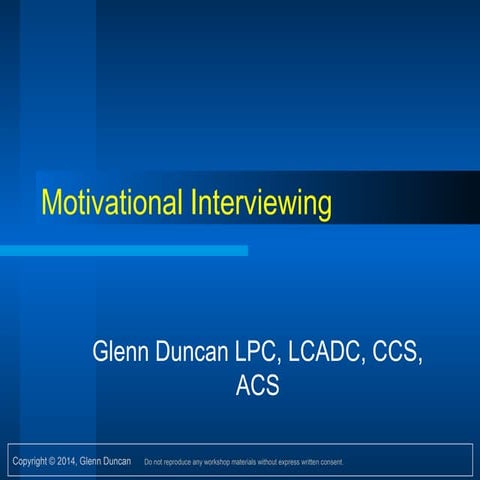 Motivational Interviewing

Glenn Duncan LPC, LCADC, CCS, ACS

Copyright © 2014, Glenn Duncan Do not reproduce any workshop materials without express written consent.